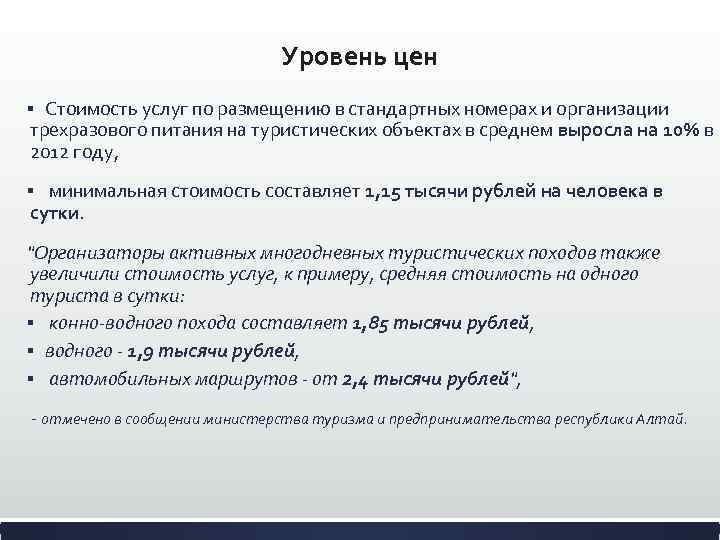 Уровень цен

▪ Стоимость услуг по размещению в стандартных номерах и организации трехразового питания на туристических объектах в среднем выросла на 10% в 2012 году,

▪ минимальная стоимость составляет 1,15 тысячи рублей на человека в сутки.

"Организаторы активных многодневных туристических походов также увеличили стоимость услуг, к примеру, средняя стоимость на одного туриста в сутки:

▪ конно-водного похода составляет 1,85 тысячи рублей,

▪ водного - 1,9 тысячи рублей,

▪ автомобильных маршрутов - от 2,4 тысячи рублей",

- отмечено в сообщении министерства туризма и предпринимательства республики Алтай.